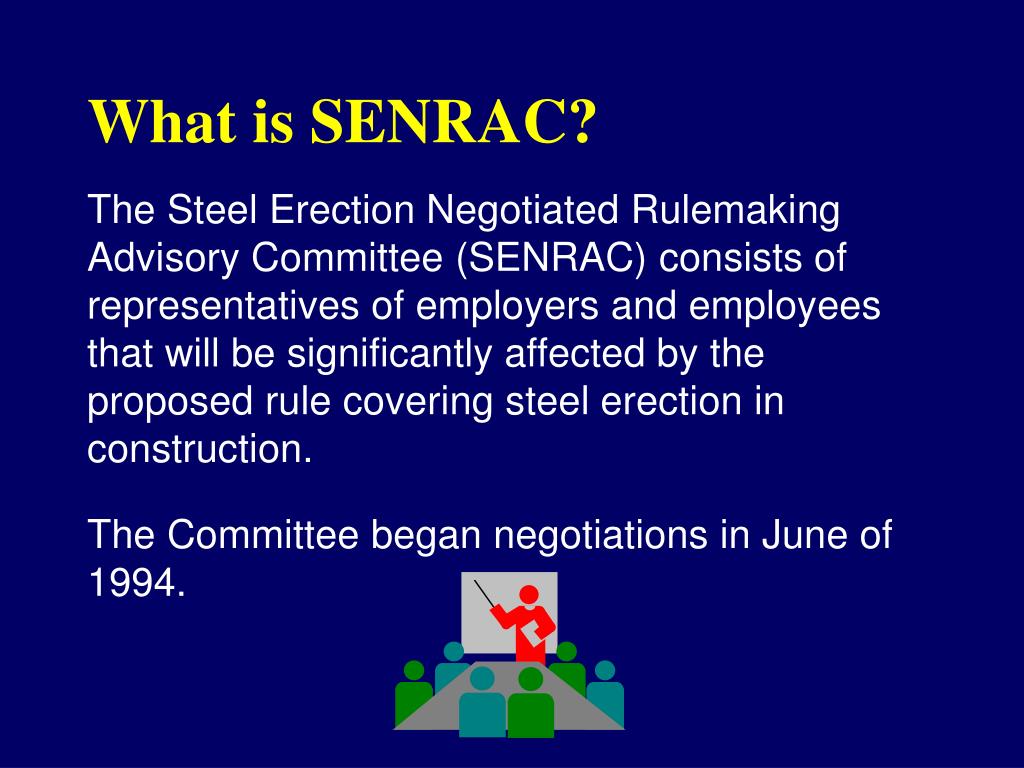 What is SENRAC?

The Steel Erection Negotiated Rulemaking Advisory Committee (SENRAC) consists of representatives of employers and employees that will be significantly affected by the proposed rule covering steel erection in construction.

The Committee began negotiations in June of 1994.